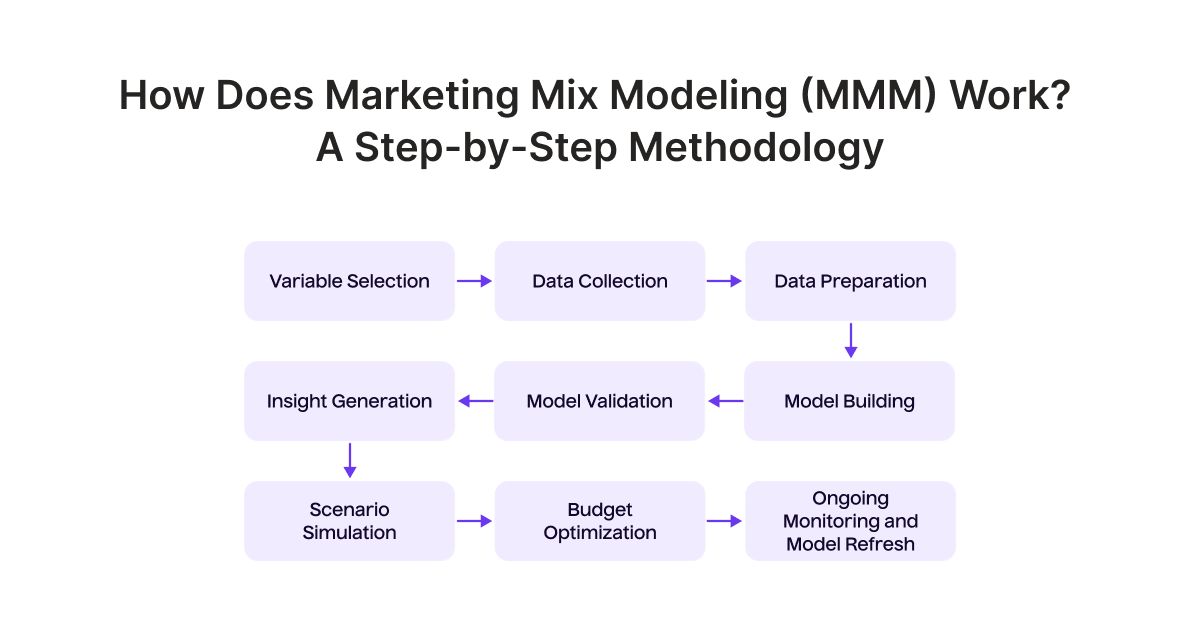 How Does Marketing Mix Modeling (MMM) Work?
A Step-by-Step Methodology

Variable Selection

Data Collection

Data Preparation

Model Building

Model Validation

Insight Generation

Scenario Simulation

Budget Optimization

Ongoing Monitoring and Model Refresh